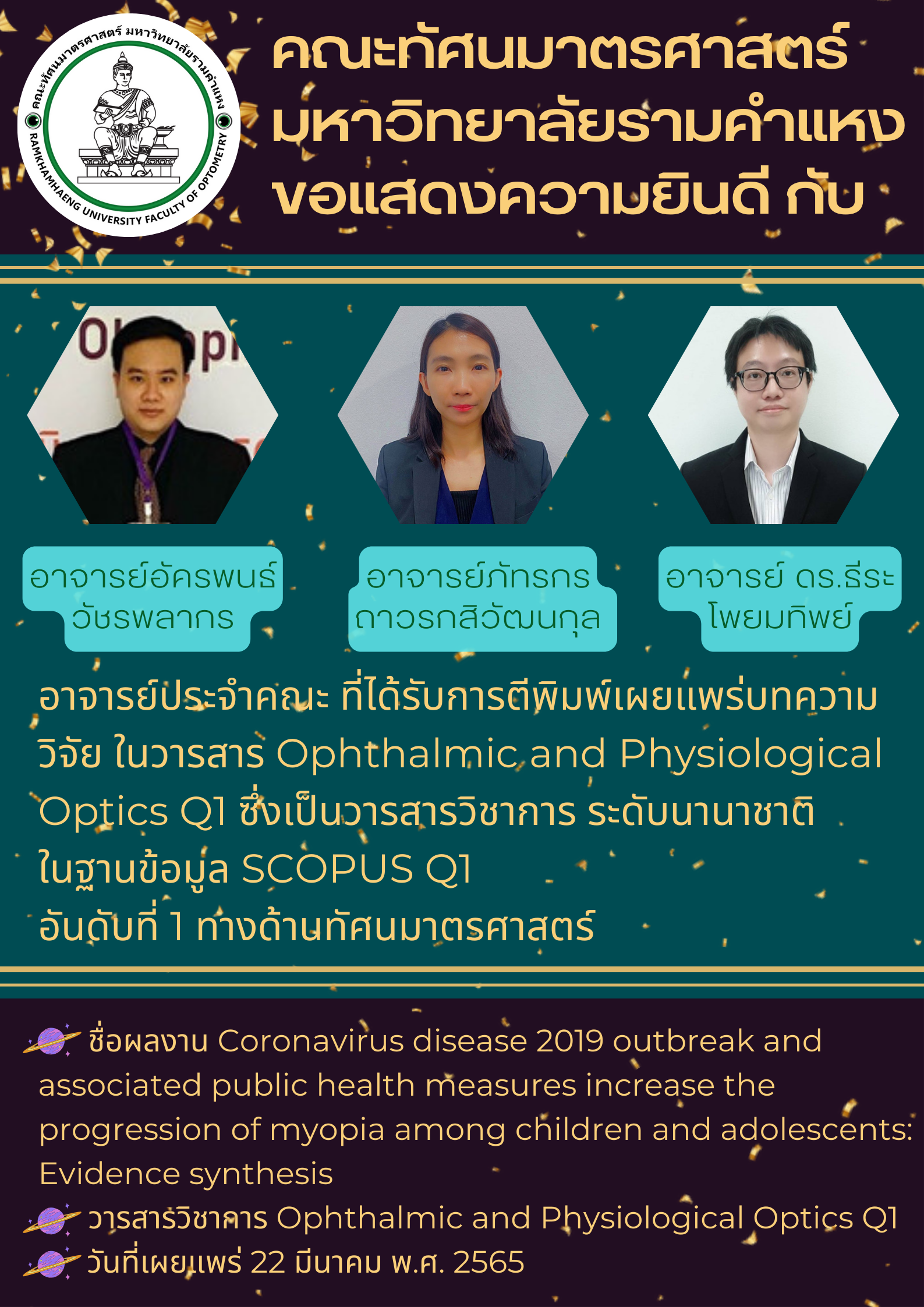 คณะทัศนมาตรศาสตร์ มหาวิทยาลัยรามคำแหง
RAMKHAMHAENG UNIVERSITY FACULTY OF OPTOMETRY

คณะทัศนมาตรศาสตร์
มหาวิทยาลัยรามคำแหง
ขอแสดงความยินดี กับ

อาจารย์อัครพนธ์ วัชรพลากร

อาจารย์ภัทรกร ถาวรกสิวัฒนกุล

อาจารย์ ดร.ธีระ โพยมทิพย์

อาจารย์ประจำคณะ ที่ได้รับการตีพิมพ์เผยแพร่บทความวิจัย ในวารสาร Ophthalmic and Physiological Optics Q1 ซึ่งเป็นวารสารวิชาการ ระดับนานาชาติ ในฐานข้อมูล SCOPUS Q1
อันดับที่ 1 ทางด้านทัศนมาตรศาสตร์

ชื่อผลงาน Coronavirus disease 2019 outbreak and associated public health measures increase the progression of myopia among children and adolescents: Evidence synthesis
วารสารวิชาการ Ophthalmic and Physiological Optics Q1
วันที่เผยแพร่ 22 มีนาคม พ.ศ. 2565